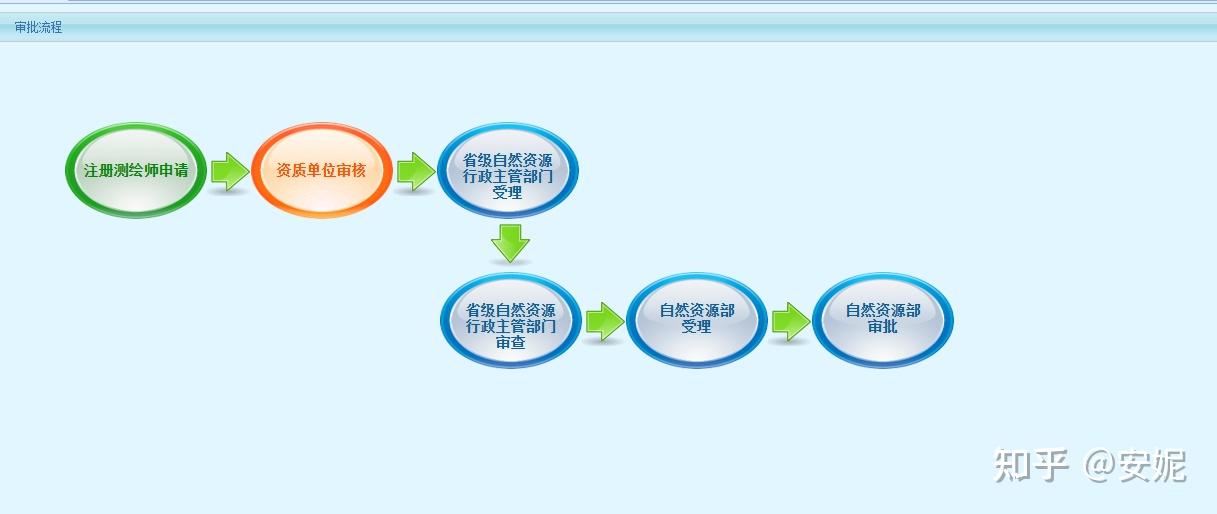 审批流程

注册测绘师申请

资质单位审核

省级自然资源行政主管部门受理

省级自然资源行政主管部门审查

自然资源部受理

自然资源部审批

知乎 @安妮